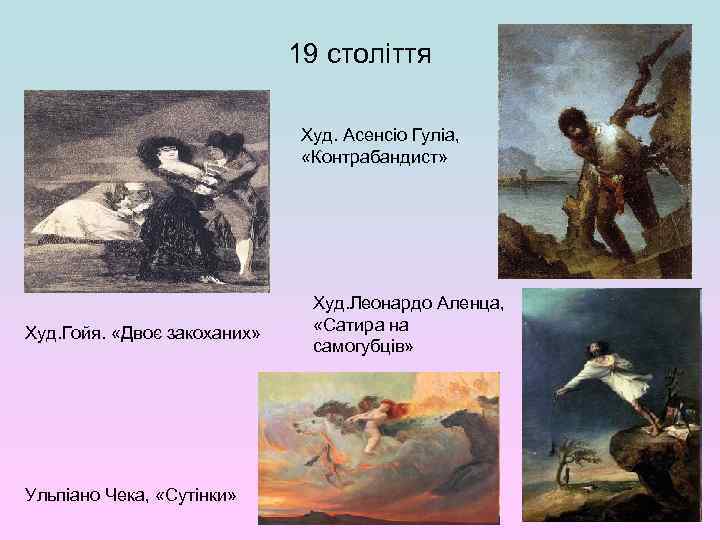 19 століття

Худ. Асенсіо Гуліа, «Контрабандист»

Худ.Гойя. «Двоє закоханих»

Худ.Леонардо Аленца, «Сатира на самогубців»

Ульпіано Чека, «Сутінки»